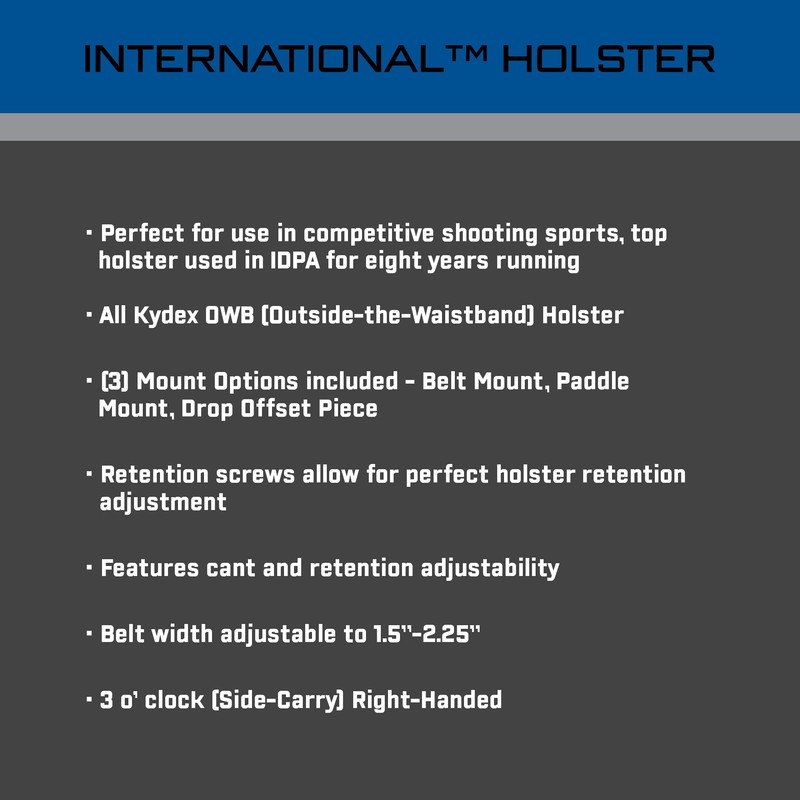 INTERNATIONAL™ HOLSTER

· Perfect for use in competitive shooting sports, top holster used in IDPA for eight years running

· All Kydex OWB (Outside-the-Waistband) Holster

· (3) Mount Options included - Belt Mount, Paddle Mount, Drop Offset Piece

· Retention screws allow for perfect holster retention adjustment

· Features cant and retention adjustability

· Belt width adjustable to 1.5"-2.25"

· 3 o' clock (Side-Carry) Right-Handed